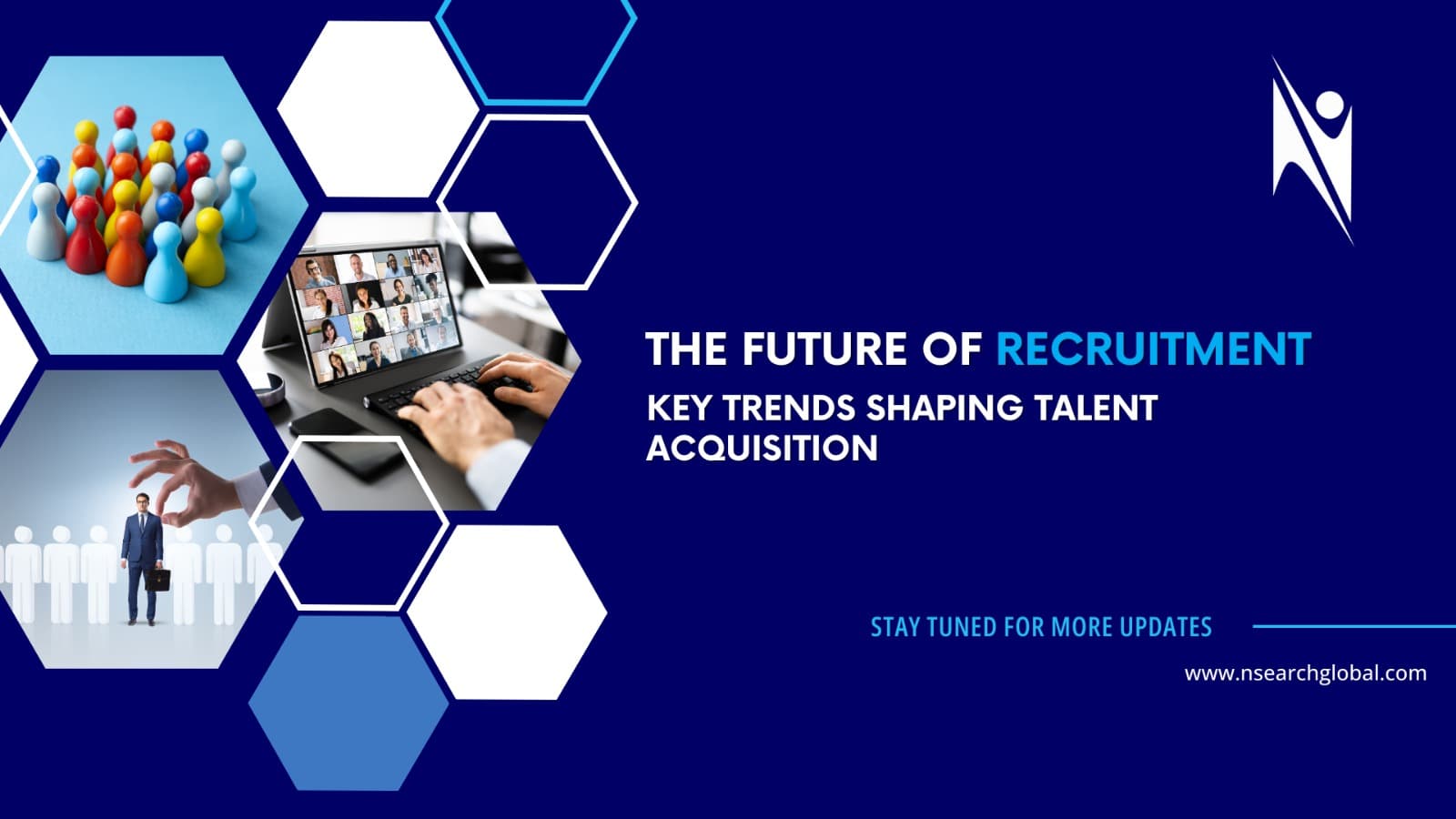 THE FUTURE OF RECRUITMENT
KEY TRENDS SHAPING TALENT ACQUISITION

STAY TUNED FOR MORE UPDATES

www.nsearchglobal.com